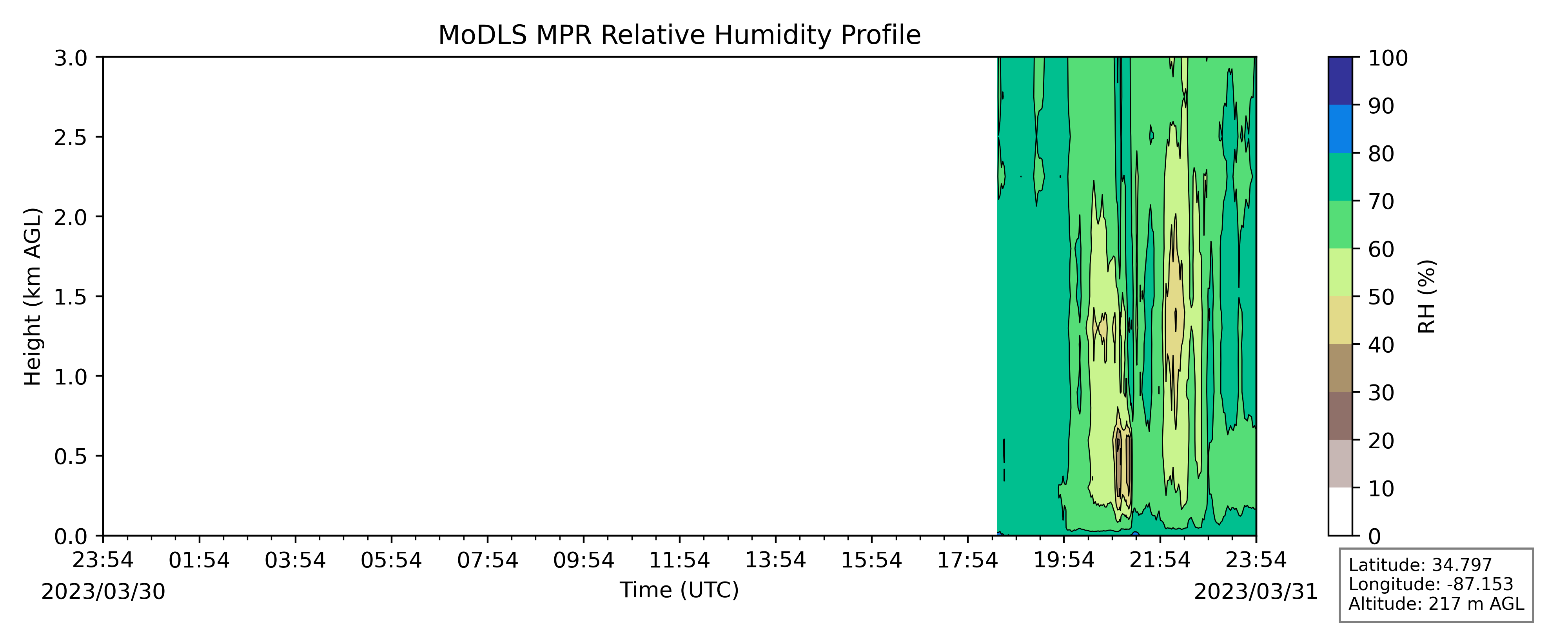 MoDLS MPR Relative Humidity Profile

Height (km AGL)

3.0
2.5
2.0
1.5
1.0
0.5
0.0

23:54
01:54
03:54
05:54
07:54
09:54
11:54
13:54
15:54
17:54
19:54
21:54
23:54

2023/03/30

Time (UTC)

2023/03/31

100
90
80
70
60
50
40
30
20
10
0

RH (%)

Latitude: 34.797
Longitude: -87.153
Altitude: 217 m AGL